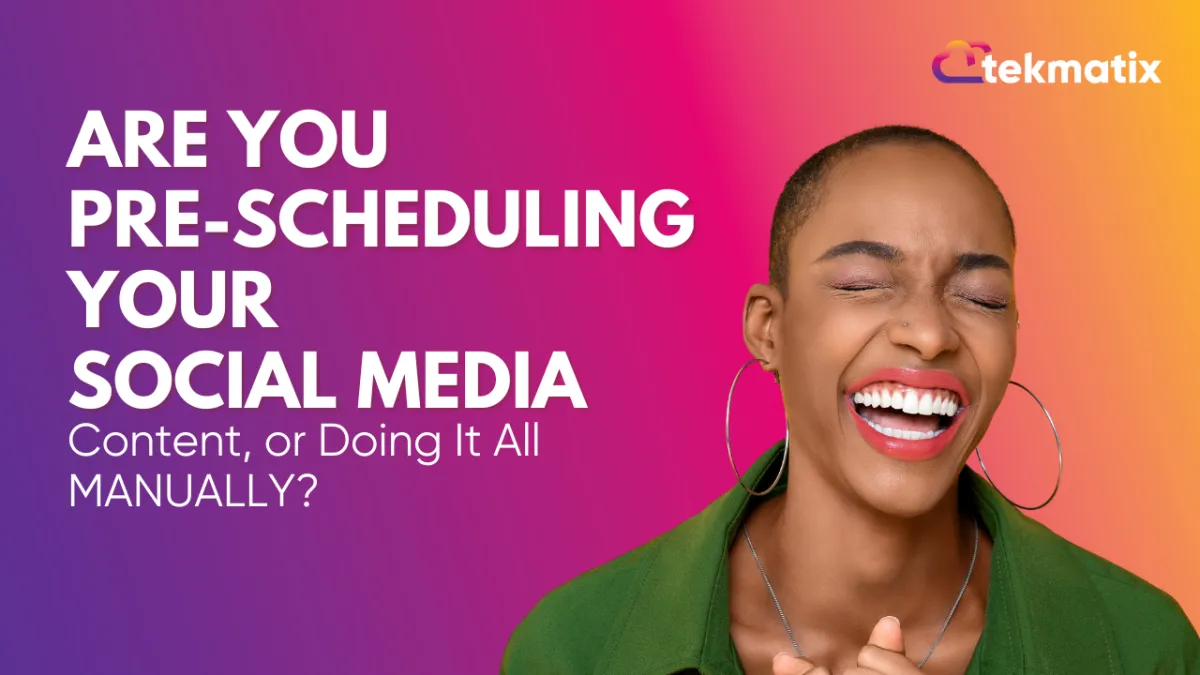 tekmatix

ARE YOU PRE-SCHEDULING YOUR SOCIAL MEDIA Content, or Doing It All MANUALLY?